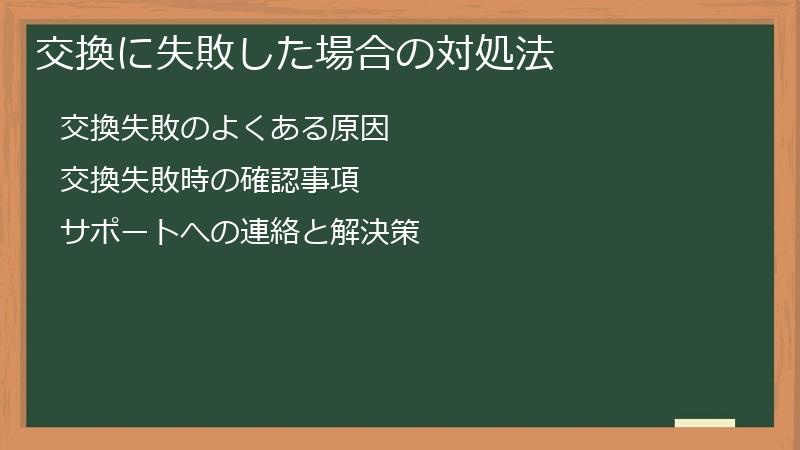 交換に失敗した場合の対処法

交換失敗のよくある原因

交換失敗時の確認事項

サポートへの連絡と解決策